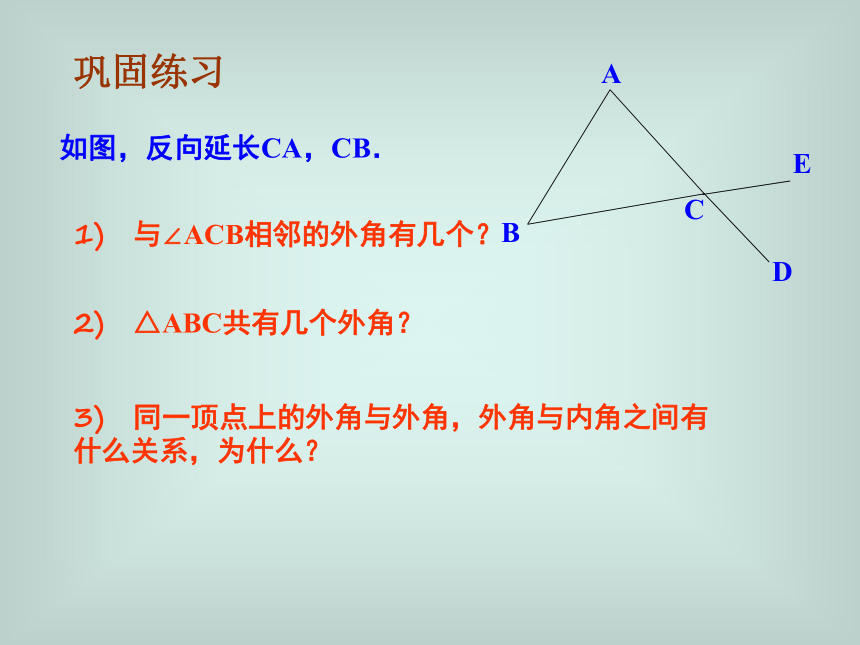 巩固练习

如图，反向延长CA，CB.

1） 与∠ACB相邻的外角有几个？

2） △ABC共有几个外角？

3） 同一顶点上的外角与外角，外角与内角之间有什么关系，为什么？

A

E

C

B

D